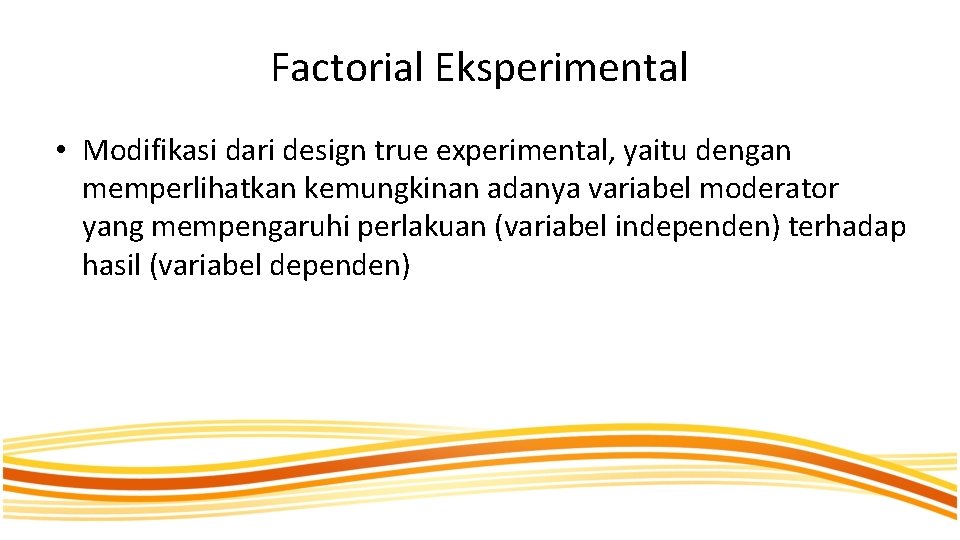 Factorial Eksperimental

• Modifikasi dari design true experimental, yaitu dengan memperlihatkan kemungkinan adanya variabel moderator yang mempengaruhi perlakuan (variabel independen) terhadap hasil (variabel dependen)